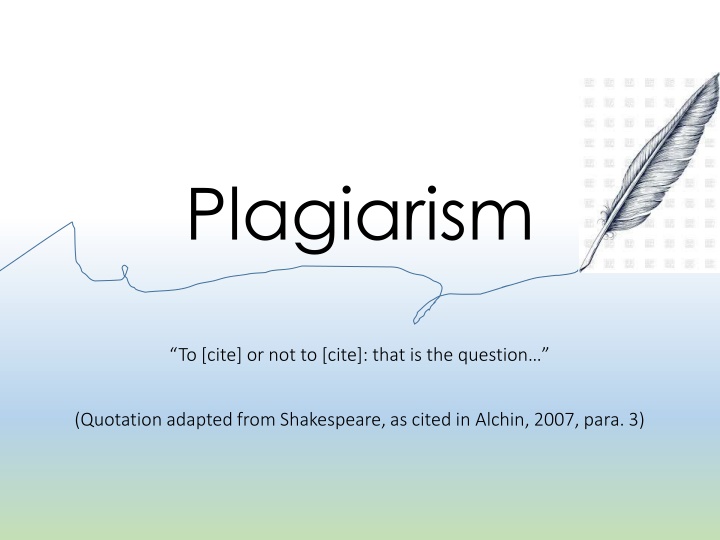 Plagiarism

“To [cite] or not to [cite]: that is the question…”

(Quotation adapted from Shakespeare, as cited in Alchin, 2007, para. 3)